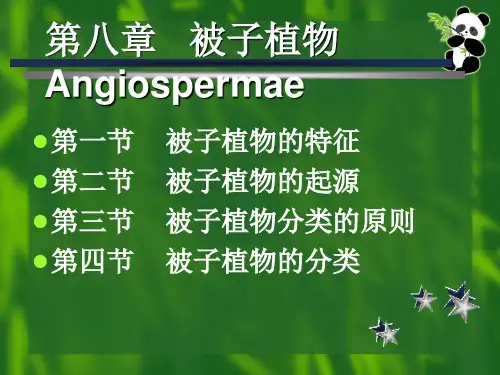 第八章　被子植物
Angiospermae

第一节　被子植物的特征
第二节　被子植物的起源
第三节　被子植物分类的原则
第四节　被子植物的分类